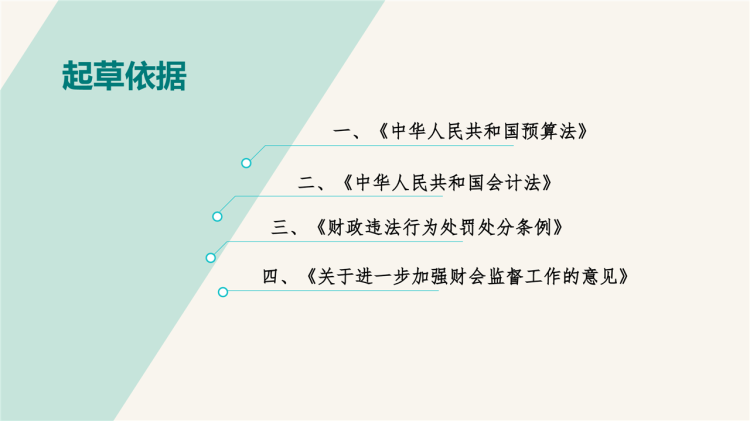 起草依据

一、《中华人民共和国预算法》

二、《中华人民共和国会计法》

三、《财政违法行为处罚处分条例》

四、《关于进一步加强财会监督工作的意见》